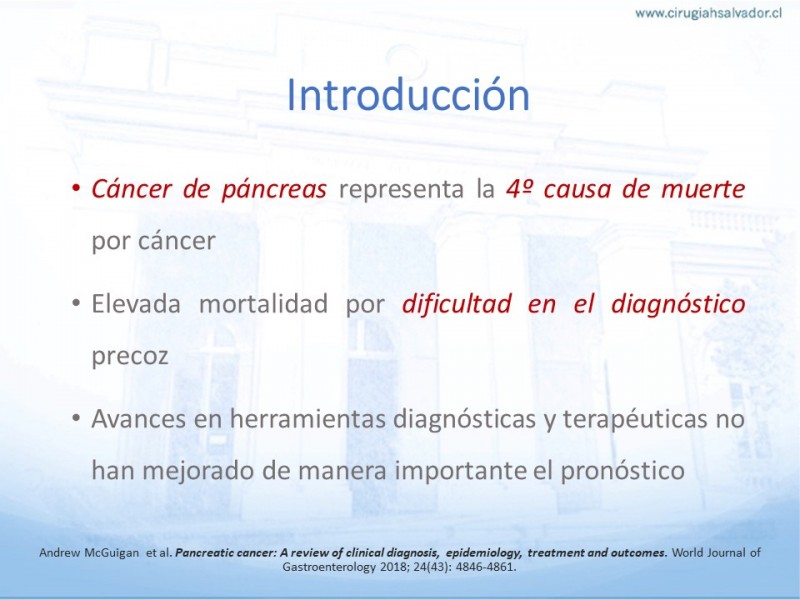 www.cirugiahsalvador.cl

Introducción

• Cáncer de páncreas representa la 4º causa de muerte por cáncer

• Elevada mortalidad por dificultad en el diagnóstico precoz

• Avances en herramientas diagnósticas y terapéuticas no han mejorado de manera importante el pronóstico

Andrew McGuigan et al. Pancreatic cancer: A review of clinical diagnosis, epidemiology, treatment and outcomes. World Journal of Gastroenterology 2018; 24(43): 4846-4861.